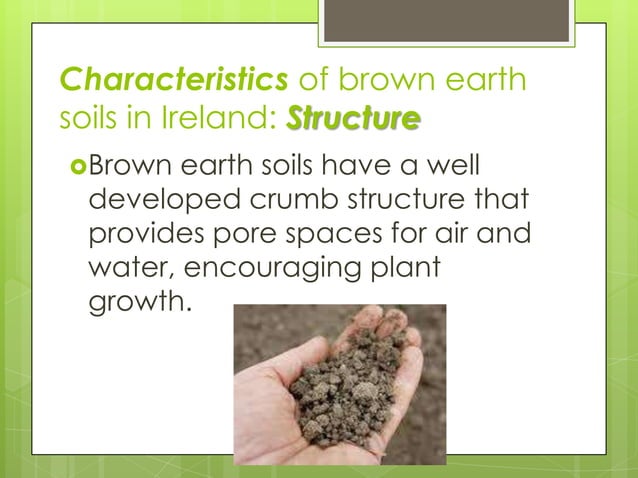 Characteristics of brown earth soils in Ireland: Structure

Brown earth soils have a well developed crumb structure that provides pore spaces for air and water, encouraging plant growth.